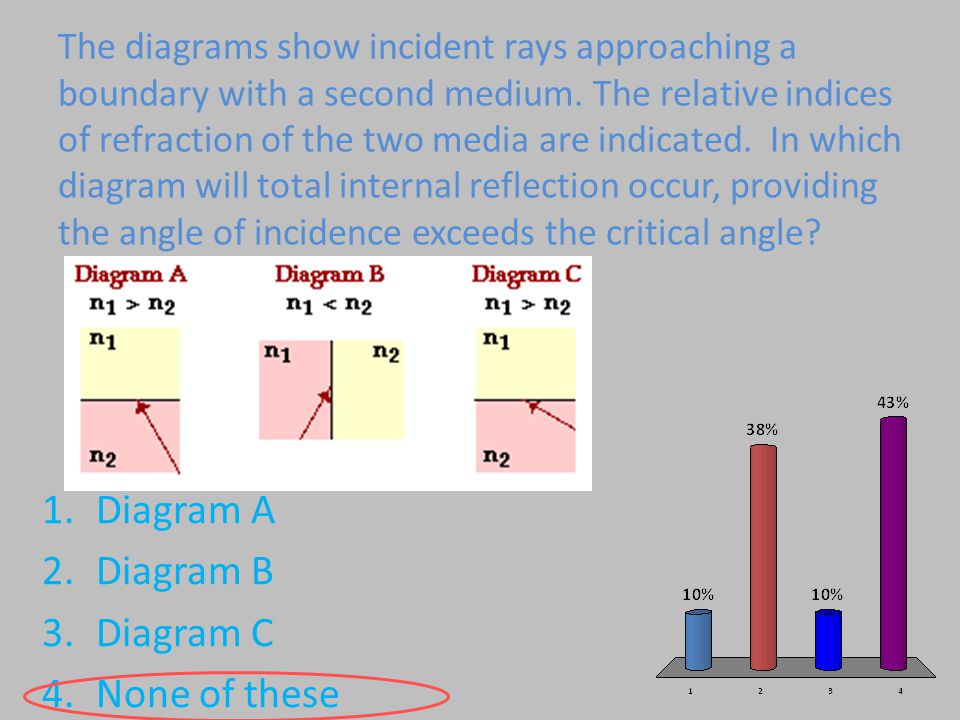 The diagrams show incident rays approaching a boundary with a second medium. The relative indices of refraction of the two media are indicated. In which diagram will total internal reflection occur, providing the angle of incidence exceeds the critical angle?

Diagram A
$n_1 > n_2$
$n_1$
$n_2$

Diagram B
$n_1 < n_2$
$n_1$
$n_2$

Diagram C
$n_1 > n_2$
$n_1$
$n_2$

1. Diagram A
2. Diagram B
3. Diagram C
4. None of these

10%
38%
10%
43%
1
2
3
4